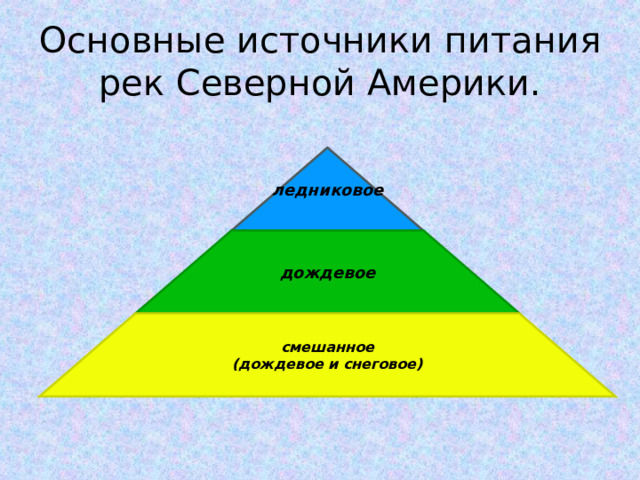 Основные источники питания рек Северной Америки.

ледниковое

дождевое

смешанное
(дождевое и снеговое)